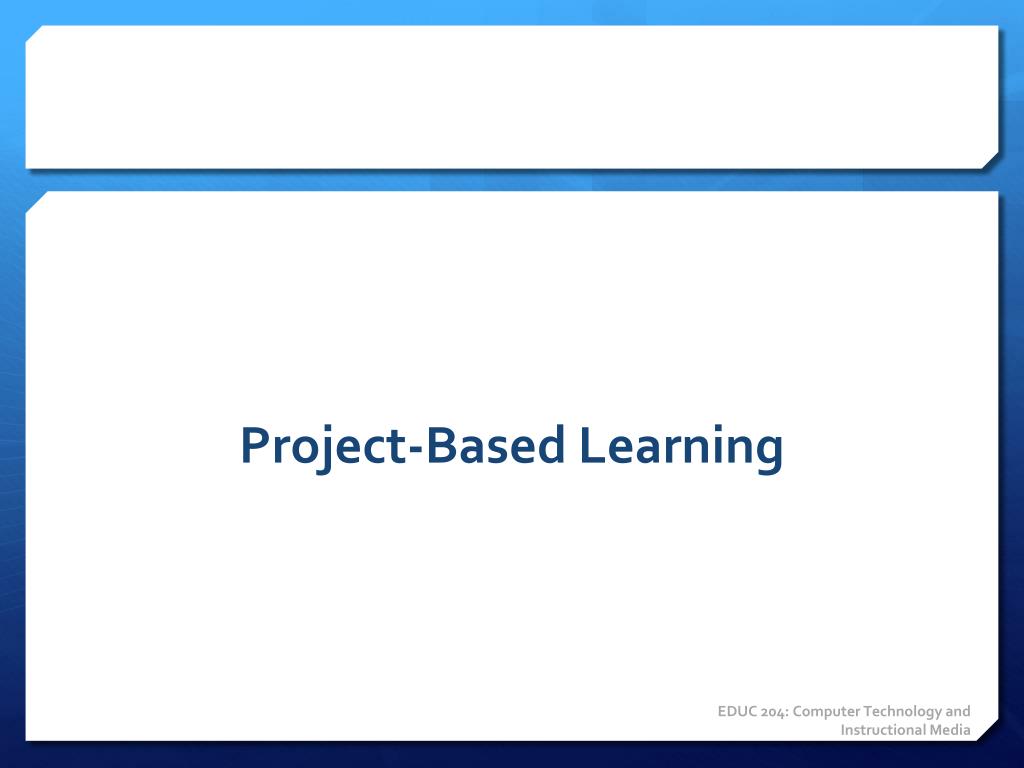 Project-Based Learning

EDUC 204: Computer Technology and Instructional Media